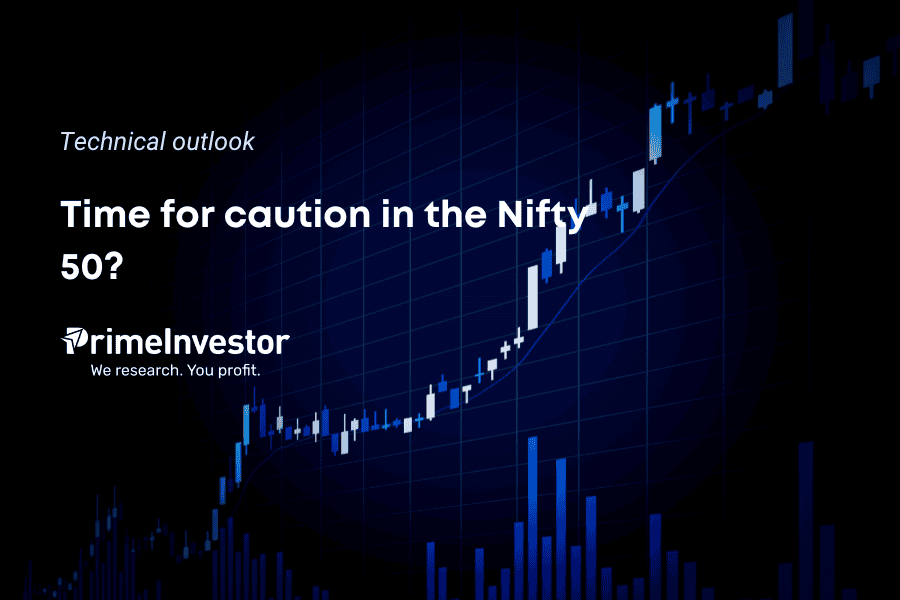 Technical outlook

Time for caution in the Nifty 50?

PrimeInvestor
We research. You profit.